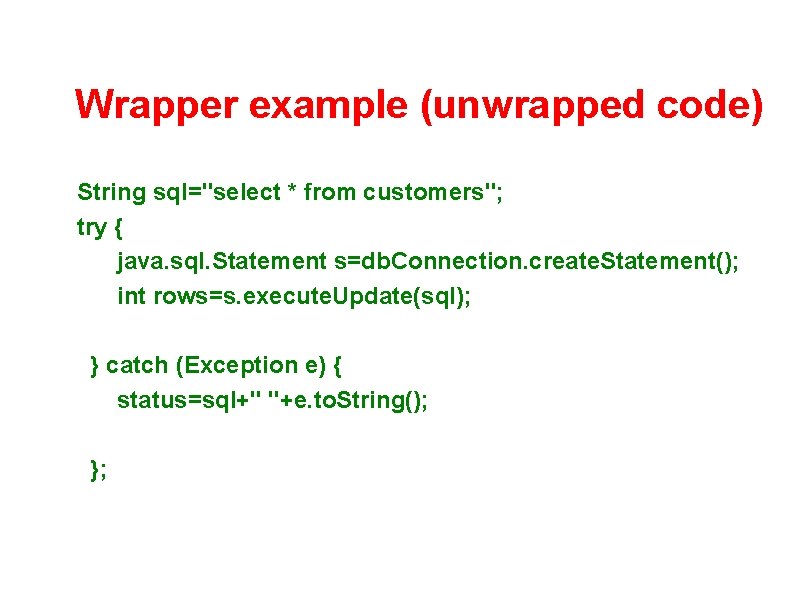 Wrapper example (unwrapped code)

String sql="select * from customers";
try {
java.sql.Statement s=dbConnection.createStatement();
int rows=s.executeUpdate(sql);

} catch (Exception e) {
status=sql+" "+e.toString();

};